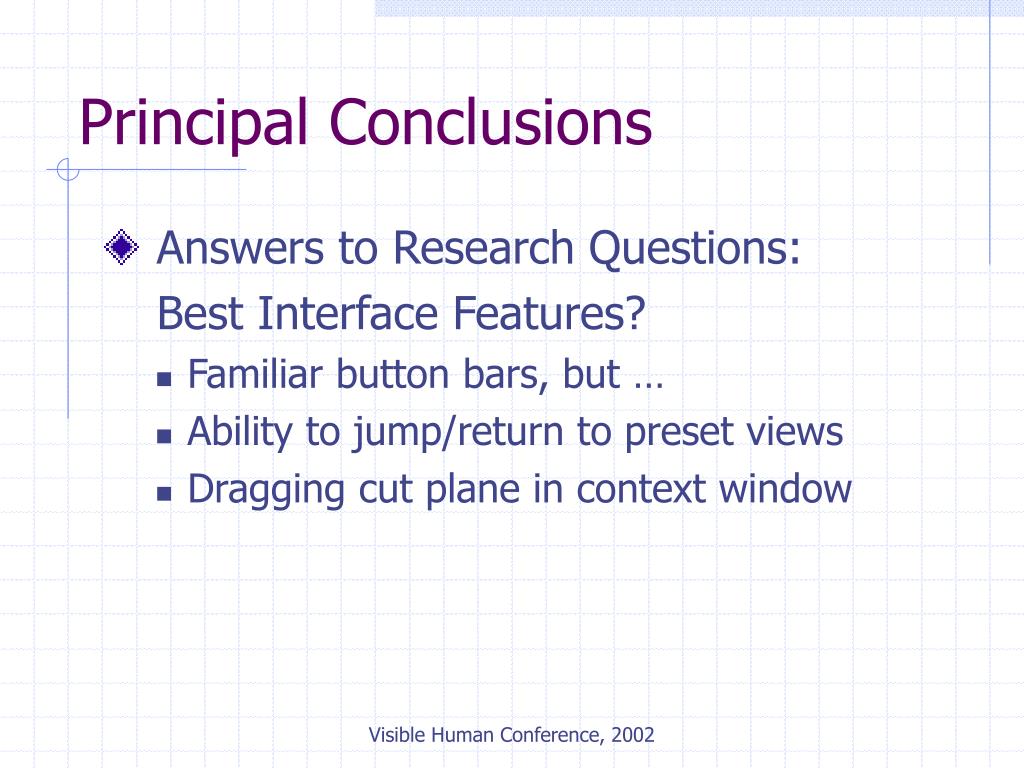 Principal Conclusions

Answers to Research Questions: Best Interface Features?

Familiar button bars, but …

Ability to jump/return to preset views

Dragging cut plane in context window

Visible Human Conference, 2002